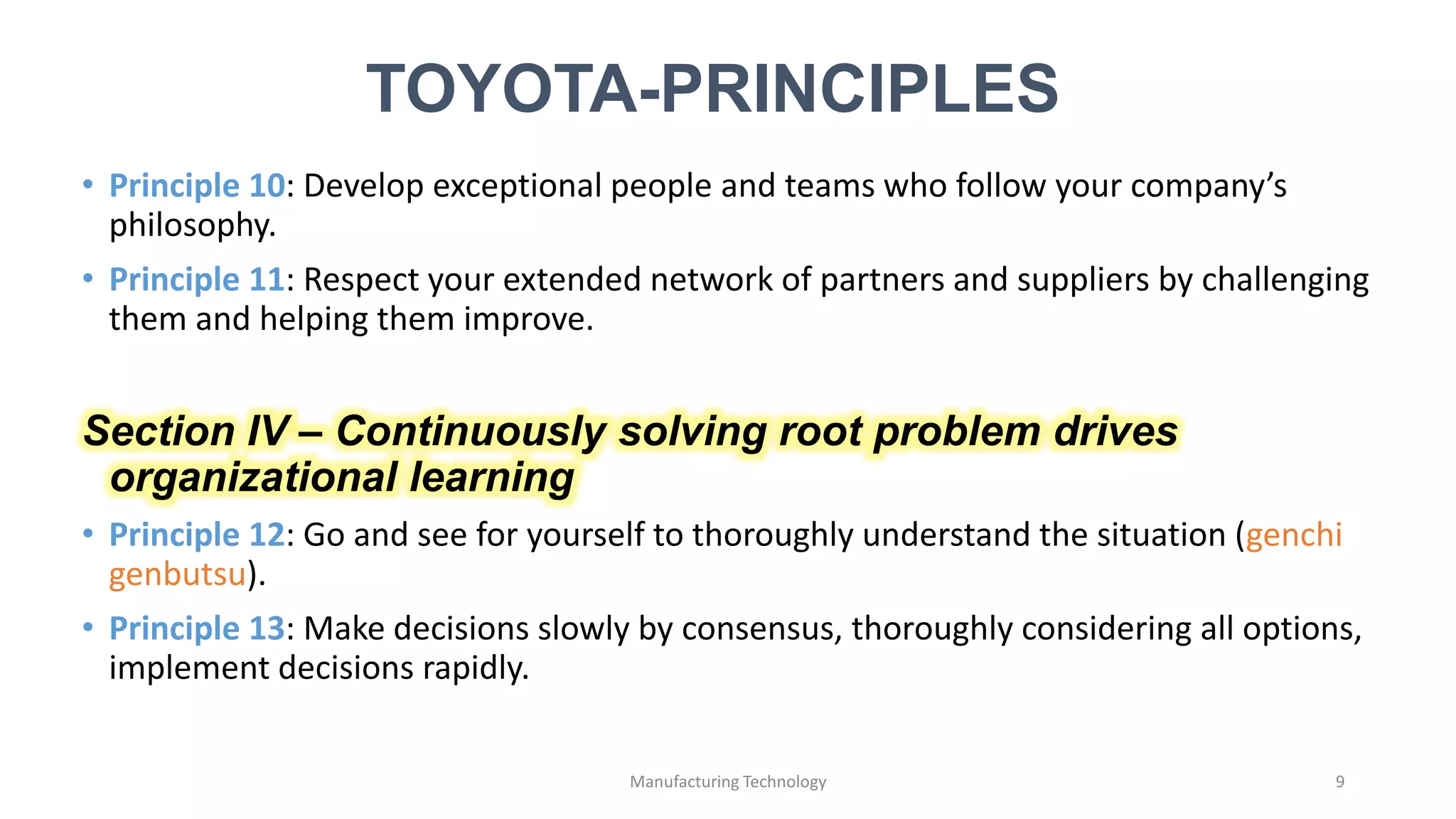 TOYOTA-PRINCIPLES

• Principle 10: Develop exceptional people and teams who follow your company's philosophy.

• Principle 11: Respect your extended network of partners and suppliers by challenging them and helping them improve.

Section IV – Continuously solving root problem drives organizational learning

• Principle 12: Go and see for yourself to thoroughly understand the situation (genchi genbutsu).

• Principle 13: Make decisions slowly by consensus, thoroughly considering all options, implement decisions rapidly.

Manufacturing Technology

9